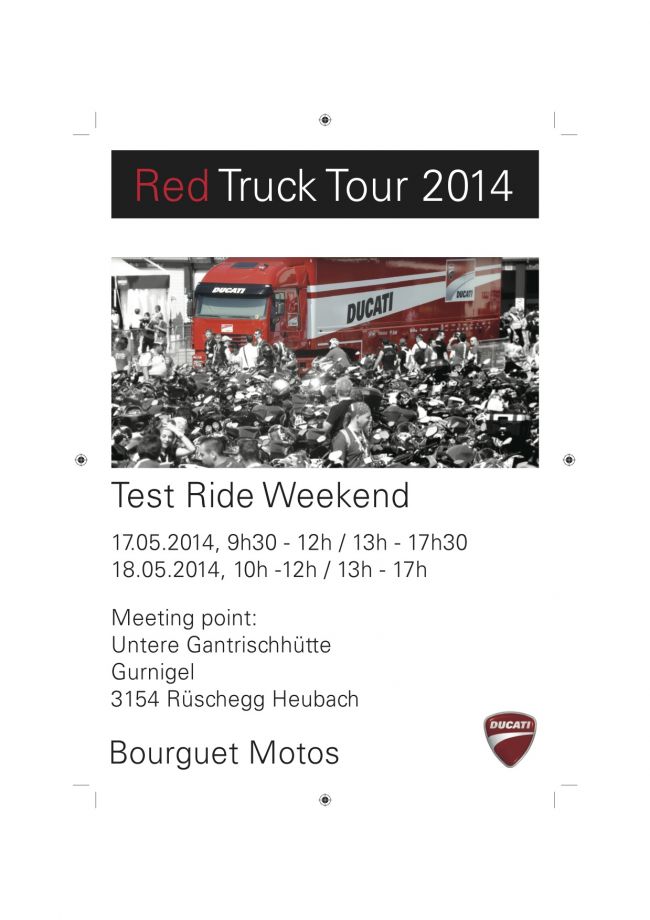 Red Truck Tour 2014

DUCATI

DUCATI

DUCATI

Test Ride Weekend

17.05.2014, 9h30 - 12h / 13h - 17h30
18.05.2014, 10h -12h / 13h - 17h

Meeting point:
Untere Gantrischhütte
Gurnigel
3154 Rüschegg Heubach

Bourguet Motos

DUCATI